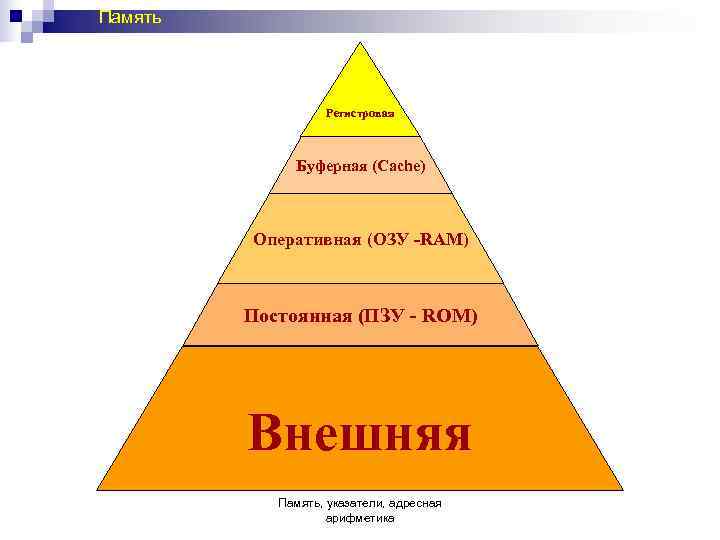 Память

Регистровая

Буферная (Cache)

Оперативная (ОЗУ -RAM)

Постоянная (ПЗУ - ROM)

Внешняя

Память, указатели, адресная арифметика